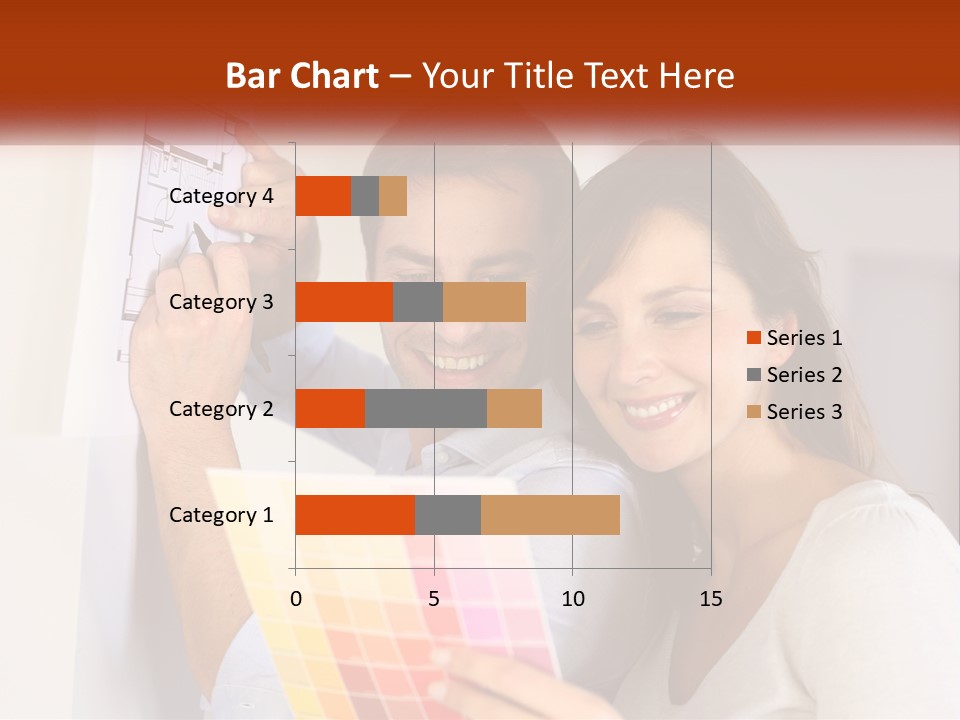 Bar Chart – Your Title Text Here

Category 4
Category 3
Category 2
Category 1

0
5
10
15

Series 1
Series 2
Series 3